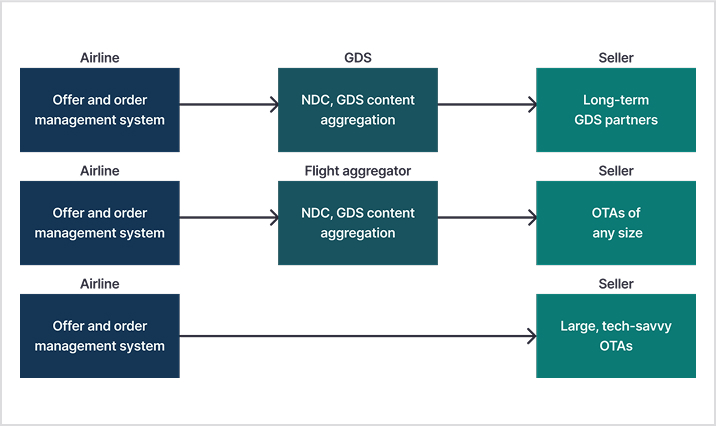 Airline

Offer and order management system

GDS

NDC, GDS content aggregation

Seller

Long-term GDS partners

Airline

Offer and order management system

Flight aggregator

NDC, GDS content aggregation

Seller

OTAs of any size

Airline

Offer and order management system

Seller

Large, tech-savvy OTAs